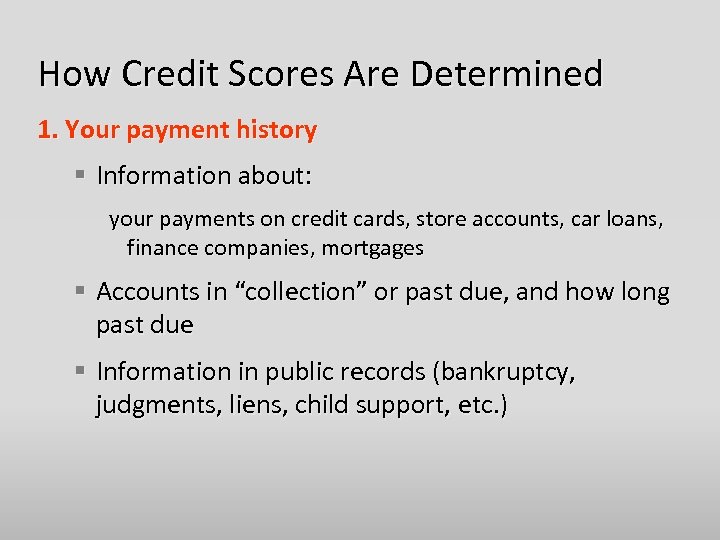 How Credit Scores Are Determined

1. Your payment history

▪ Information about:

your payments on credit cards, store accounts, car loans, finance companies, mortgages

▪ Accounts in “collection” or past due, and how long past due

▪ Information in public records (bankruptcy, judgments, liens, child support, etc.)